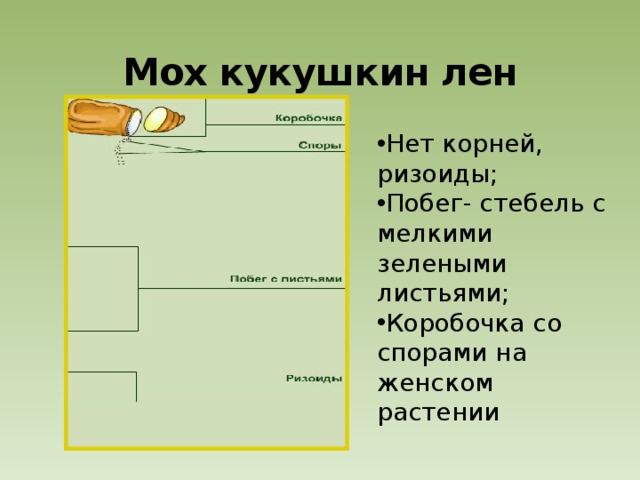 Мох кукушкин лен

Коробочка

Споры

Побег с листьями

Ризоиды

•Нет корней, ризоиды;
•Побег- стебель с мелкими зелеными листьями;
•Коробочка со спорами на женском растении